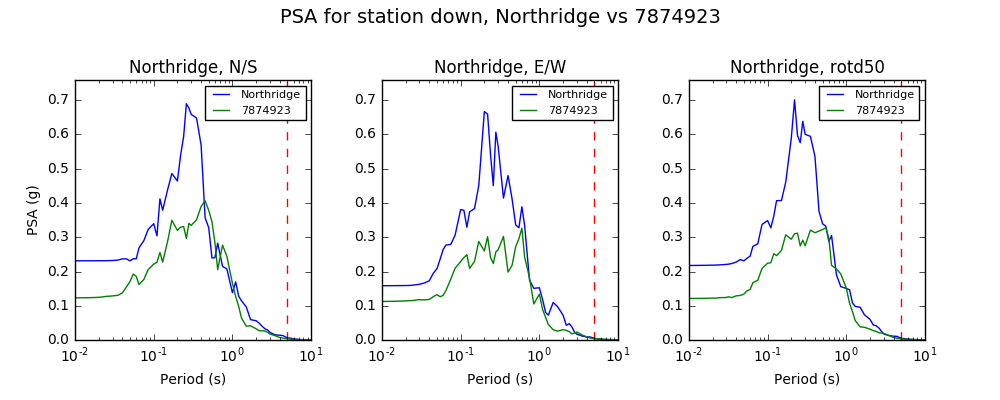 PSA for station down, Northridge vs 7874923

Northridge, N/S

Northridge
7874923

PSA (g)

0.7
0.6
0.5
0.4
0.3
0.2
0.1
0.0

$10^{-2}$ $10^{-1}$ $10^{0}$ $10^{1}$

Period (s)

Northridge, E/W

Northridge
7874923

0.7
0.6
0.5
0.4
0.3
0.2
0.1
0.0

$10^{-2}$ $10^{-1}$ $10^{0}$ $10^{1}$

Period (s)

Northridge, rotd50

Northridge
7874923

0.7
0.6
0.5
0.4
0.3
0.2
0.1
0.0

$10^{-2}$ $10^{-1}$ $10^{0}$ $10^{1}$

Period (s)